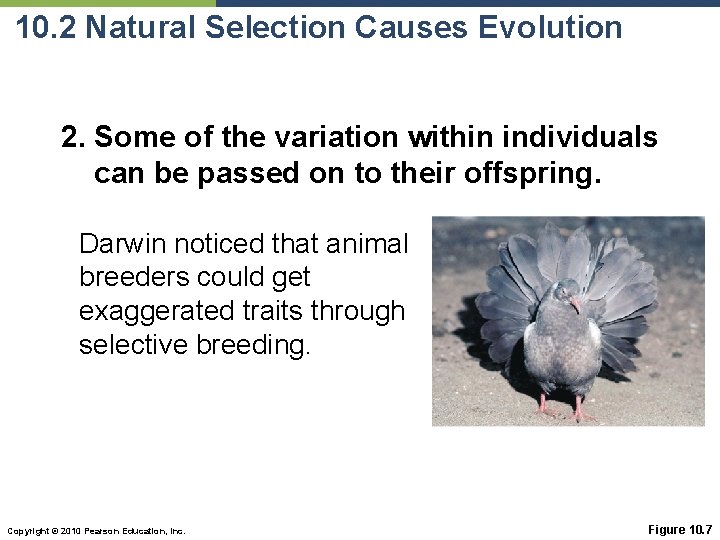 10.2 Natural Selection Causes Evolution

2. Some of the variation within individuals can be passed on to their offspring.

Darwin noticed that animal breeders could get exaggerated traits through selective breeding.

Copyright © 2010 Pearson Education, Inc.

Figure 10.7